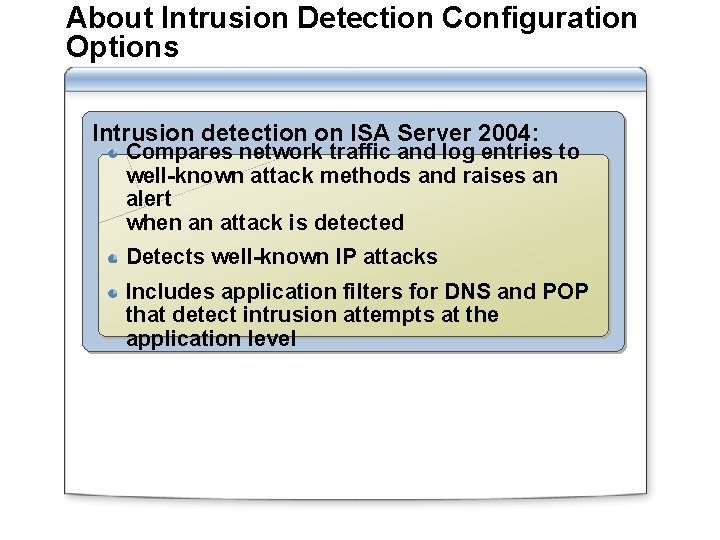 About Intrusion Detection Configuration Options

Intrusion detection on ISA Server 2004:

Compares network traffic and log entries to well-known attack methods and raises an alert when an attack is detected

Detects well-known IP attacks

Includes application filters for DNS and POP that detect intrusion attempts at the application level